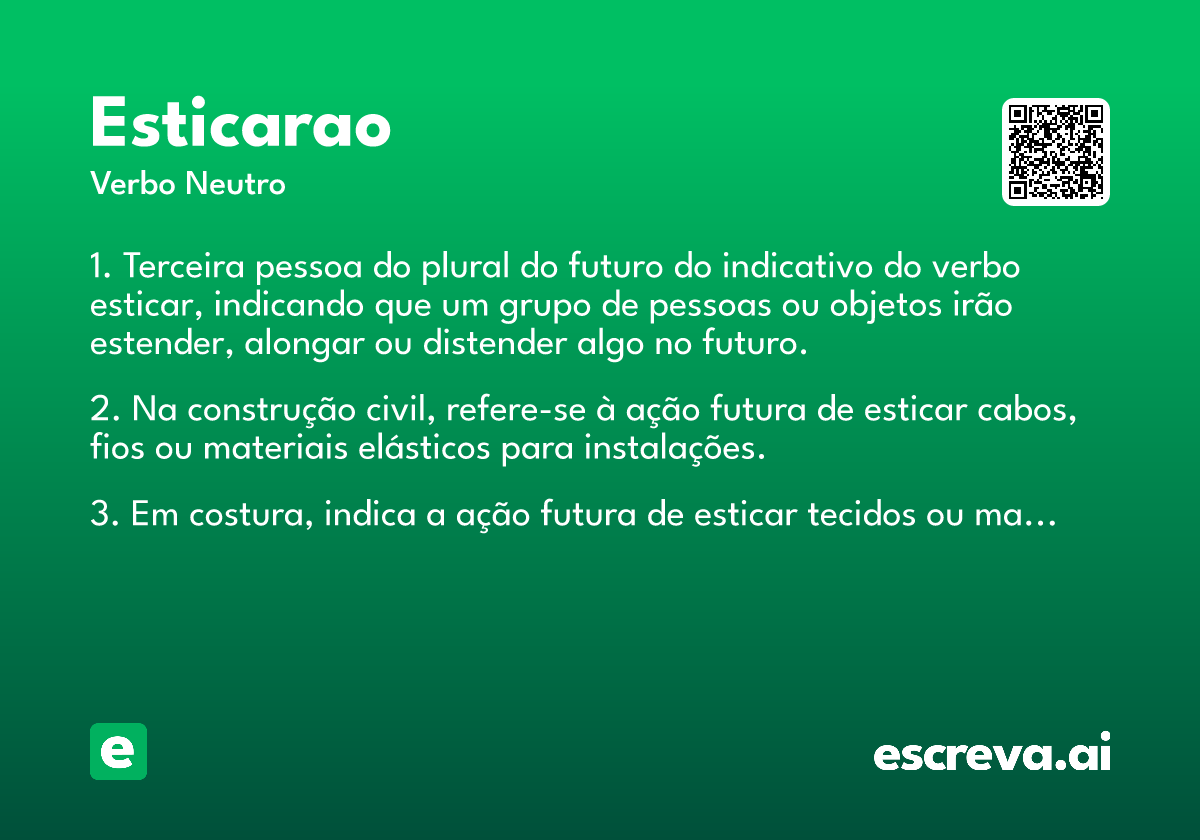 Esticarao
Verbo Neutro

1. Terceira pessoa do plural do futuro do indicativo do verbo esticar, indicando que um grupo de pessoas ou objetos irão estender, alongar ou distender algo no futuro.

2. Na construção civil, refere-se à ação futura de esticar cabos, fios ou materiais elásticos para instalações.

3. Em costura, indica a ação futura de esticar tecidos ou ma...

e

escreva.ai